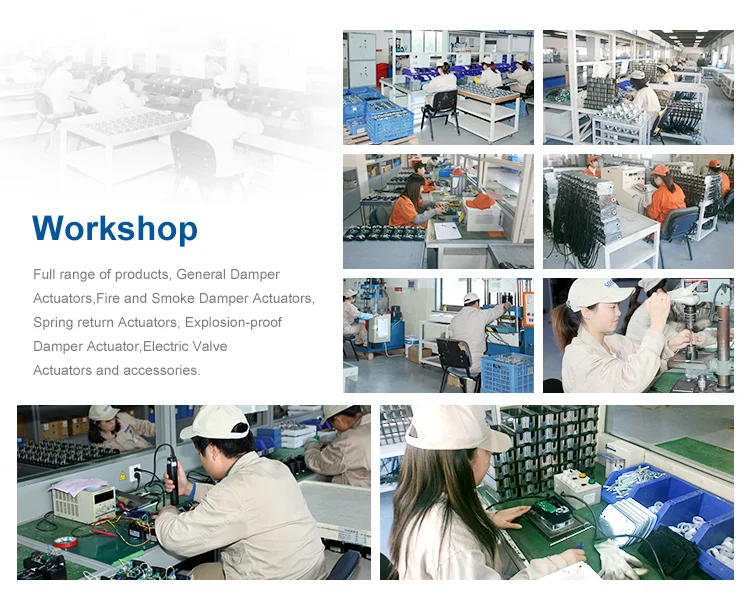 Workshop

Full range of products, General Damper Actuators,Fire and Smoke Damper Actuators, Spring return Actuators, Explosion-proof Damper Actuator,Electric Valve Actuators and accessories.